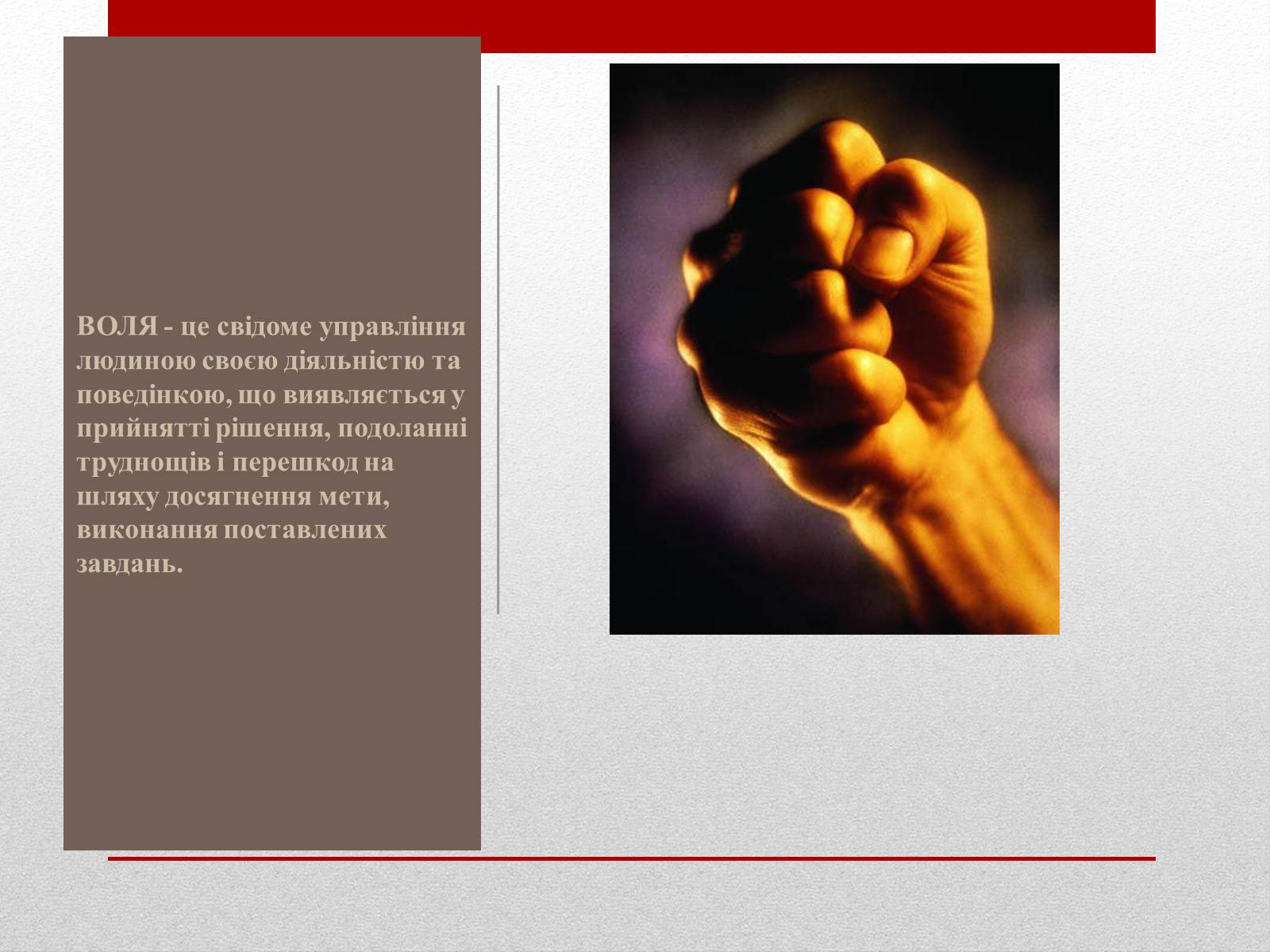 ВОЛЯ - це свідоме управління людиною своєю діяльністю та поведінкою, що виявляється у прийнятті рішення, подоланні труднощів і перешкод на шляху досягнення мети, виконання поставлених завдань.